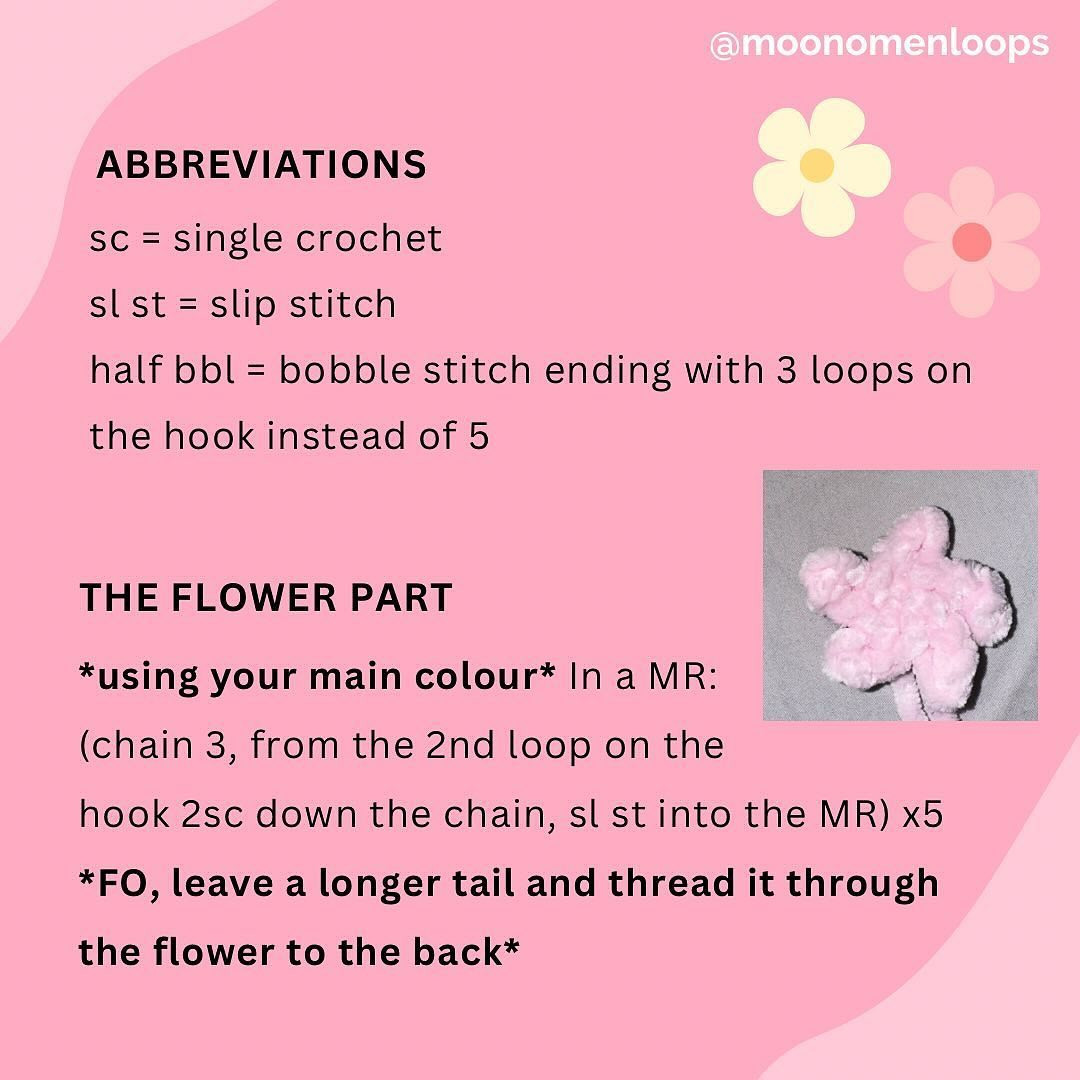 @moonomenloops

ABBREVIATIONS

sc = single crochet

sl st = slip stitch

half bbl = bobble stitch ending with 3 loops on the hook instead of 5

THE FLOWER PART

*using your main colour* In a MR: (chain 3, from the 2nd loop on the hook 2sc down the chain, sl st into the MR) x5

*FO, leave a longer tail and thread it through the flower to the back*